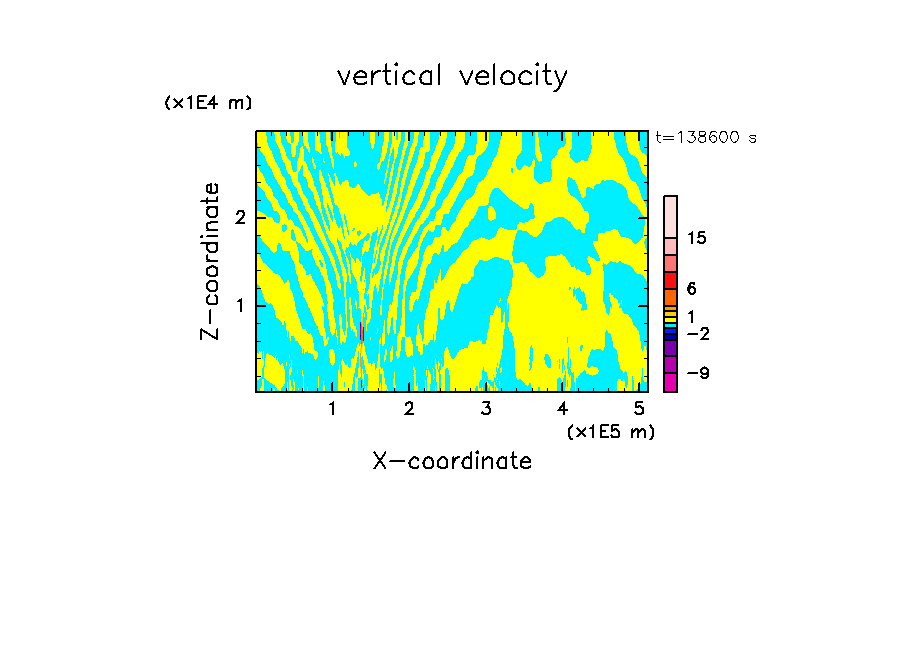 vertical velocity

(x1E4 m)

t=138600 s

Z-coordinate

2

1

15

6

1

−2

−9

1 2 3 4 5

(x1E5 m)

X-coordinate